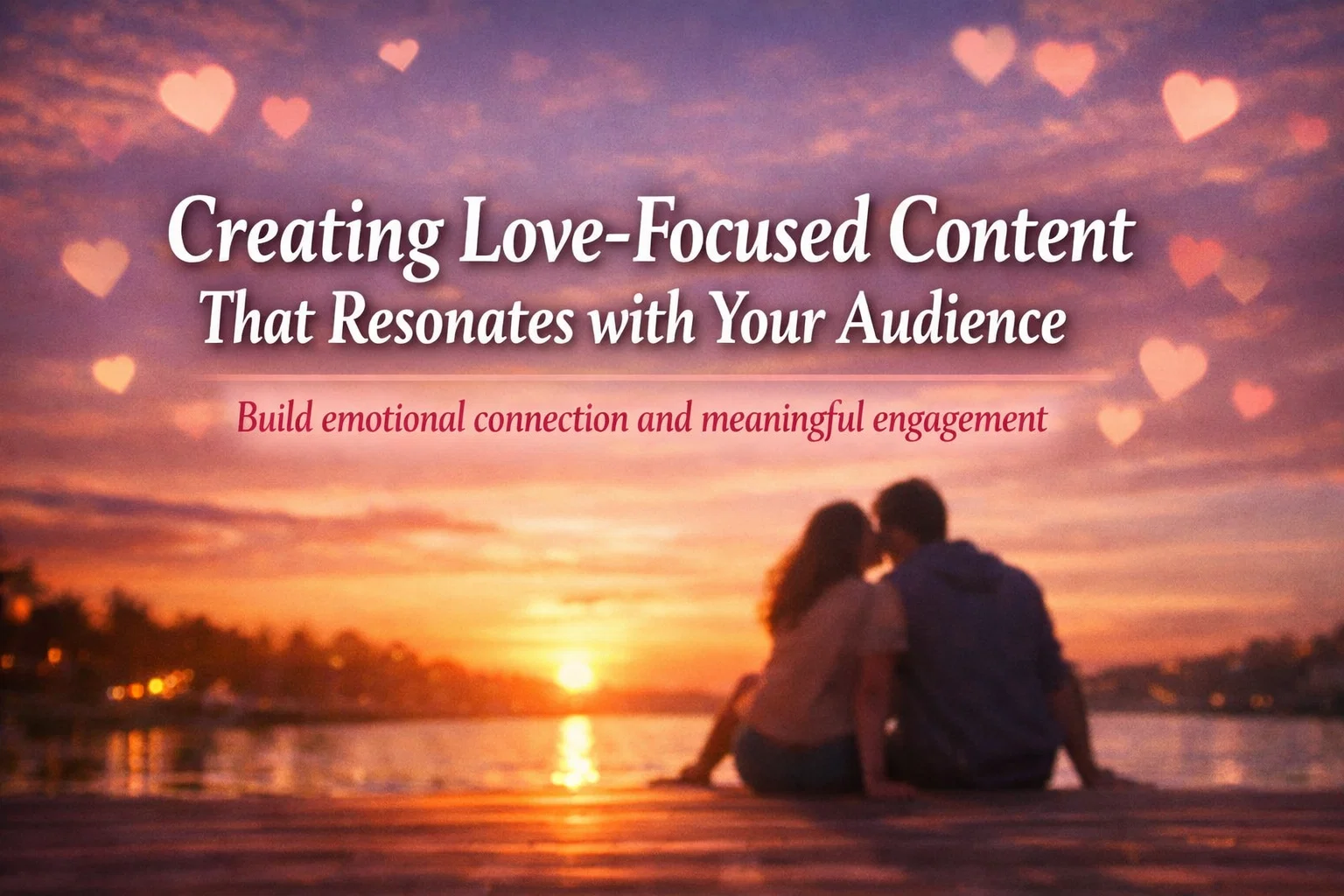 Creating Love-Focused Content
That Resonates with Your Audience

Build emotional connection and meaningful engagement